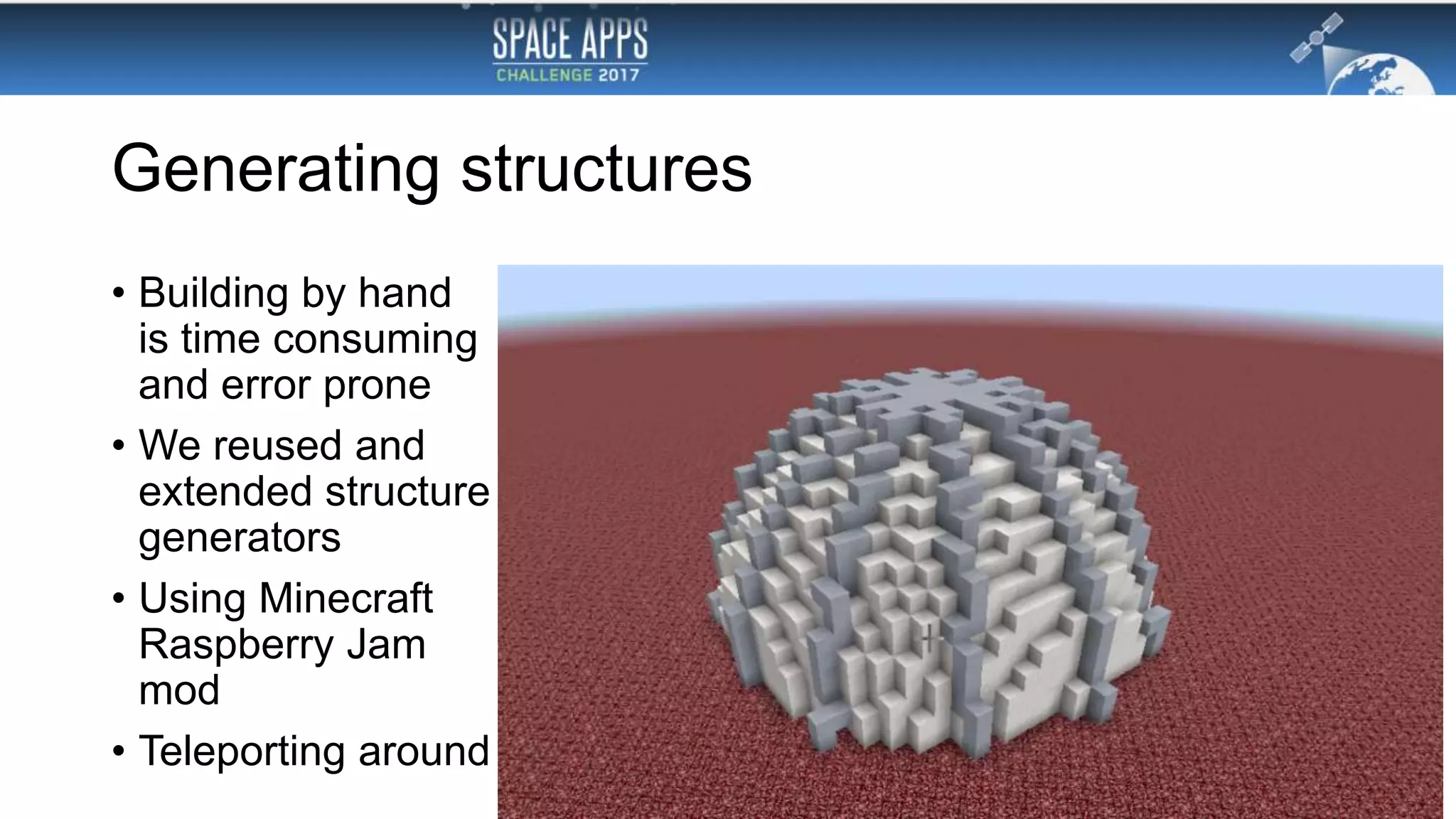 SPACE APPS
CHALLENGE 2017

Generating structures

• Building by hand is time consuming and error prone
• We reused and extended structure generators
• Using Minecraft Raspberry Jam mod
• Teleporting around